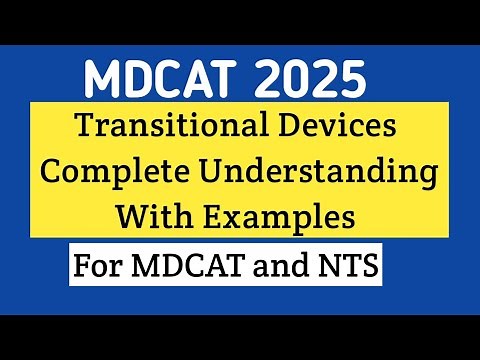 MDCAT 2025

Transitional Devices
Complete Understanding
With Examples

For MDCAT and NTS